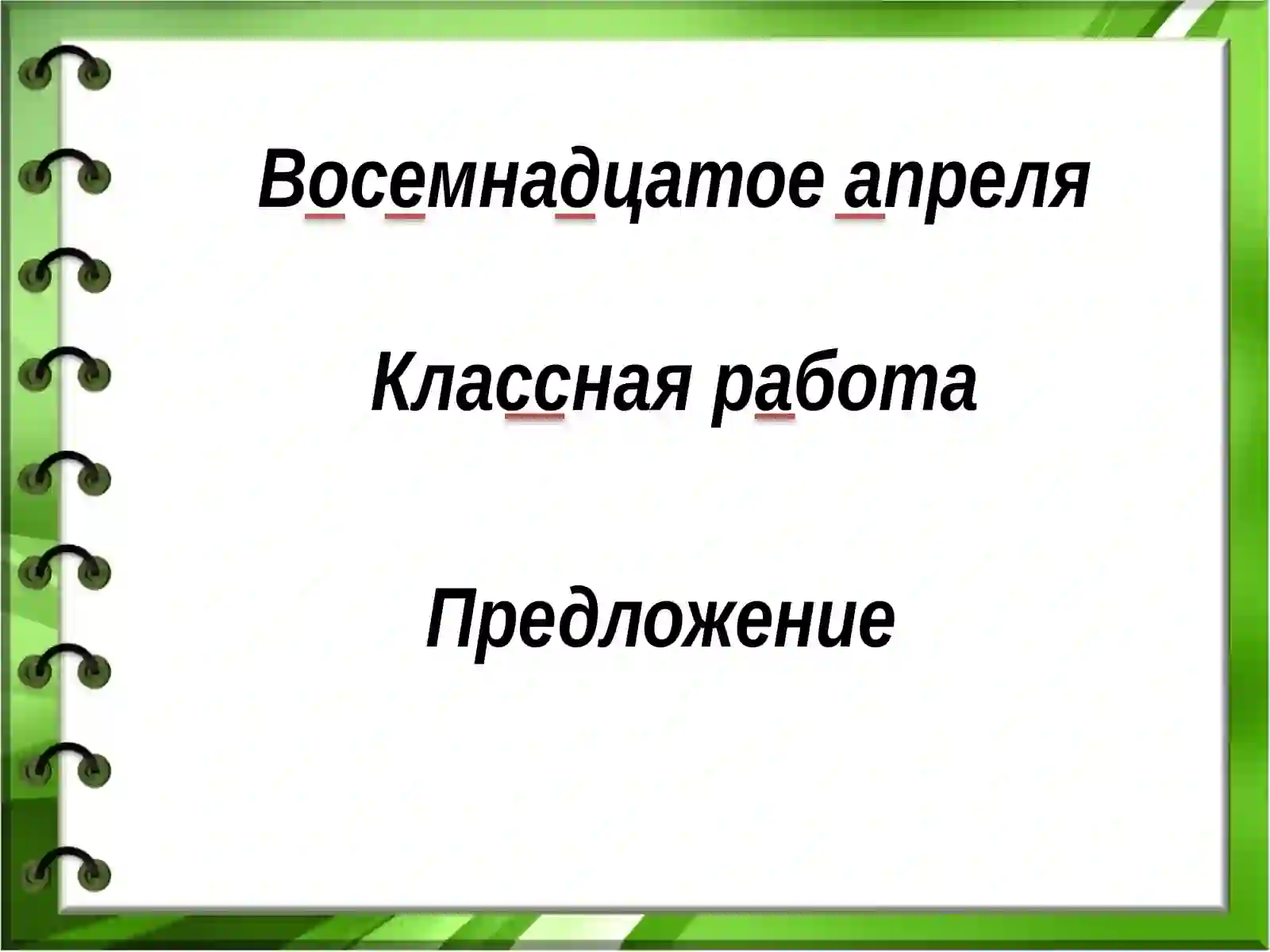 Восемнадцатое апреля

Классная работа

Предложение